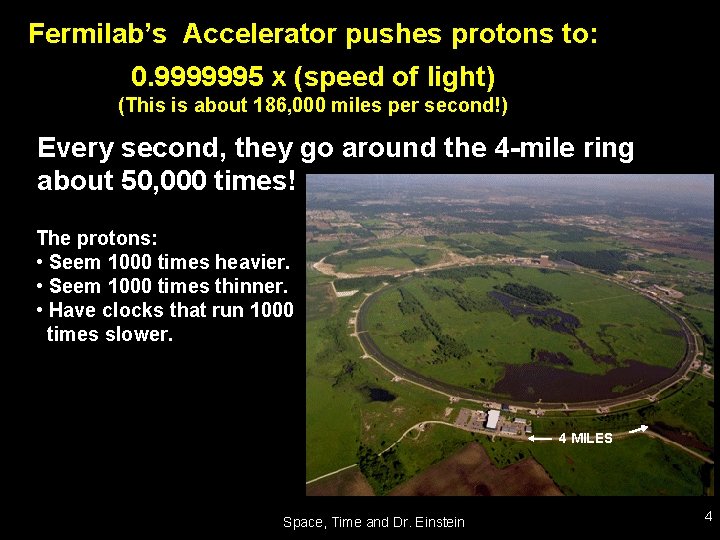 Fermilab's Accelerator pushes protons to:

0.9999995 x (speed of light)
(This is about 186,000 miles per second!)

Every second, they go around the 4-mile ring about 50,000 times!

The protons:
• Seem 1000 times heavier.
• Seem 1000 times thinner.
• Have clocks that run 1000 times slower.

4 MILES

Space, Time and Dr. Einstein

4